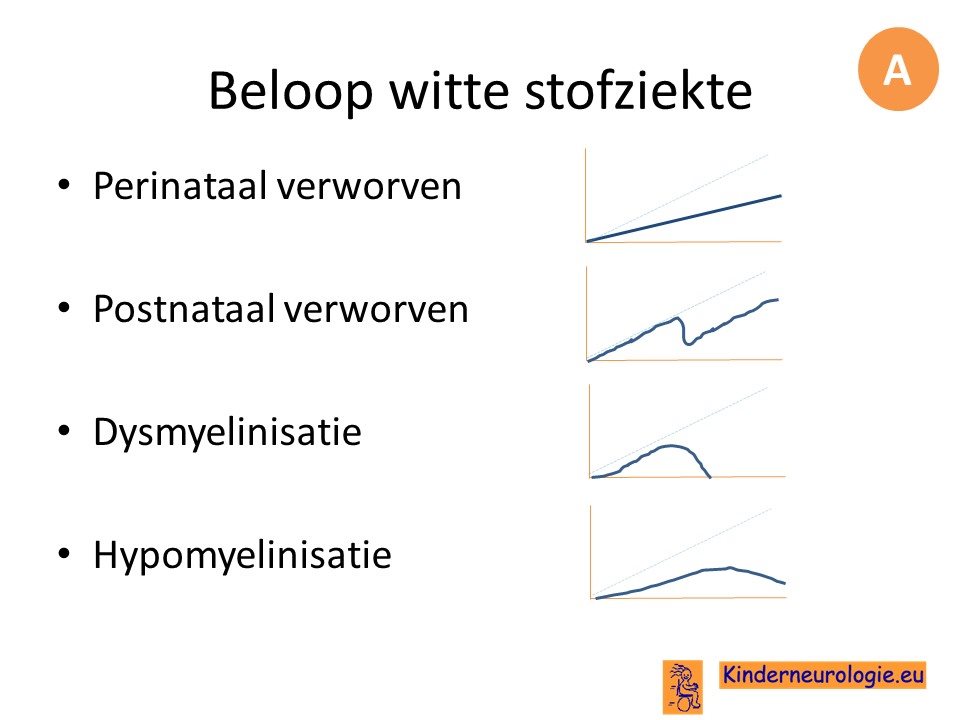 A

Beloop witte stofziekte

• Perinataal verworven

• Postnataal verworven

• Dysmyelinisatie

• Hypomyelinisatie

Kinderneurologie.eu